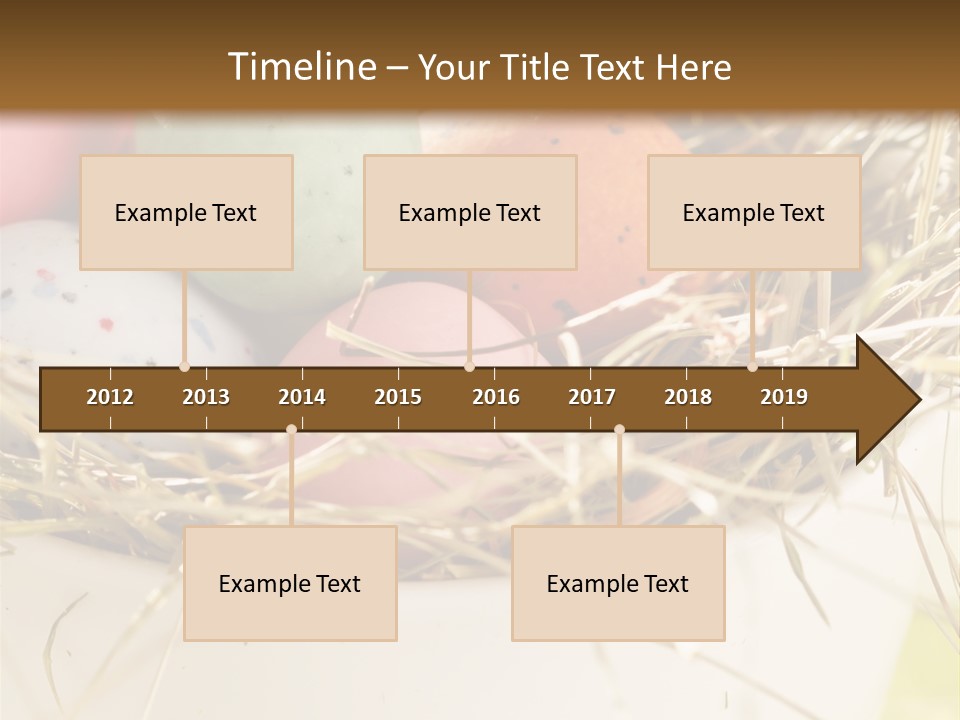 Timeline – Your Title Text Here

Example Text

Example Text

Example Text

2012 2013 2014 2015 2016 2017 2018 2019

Example Text

Example Text